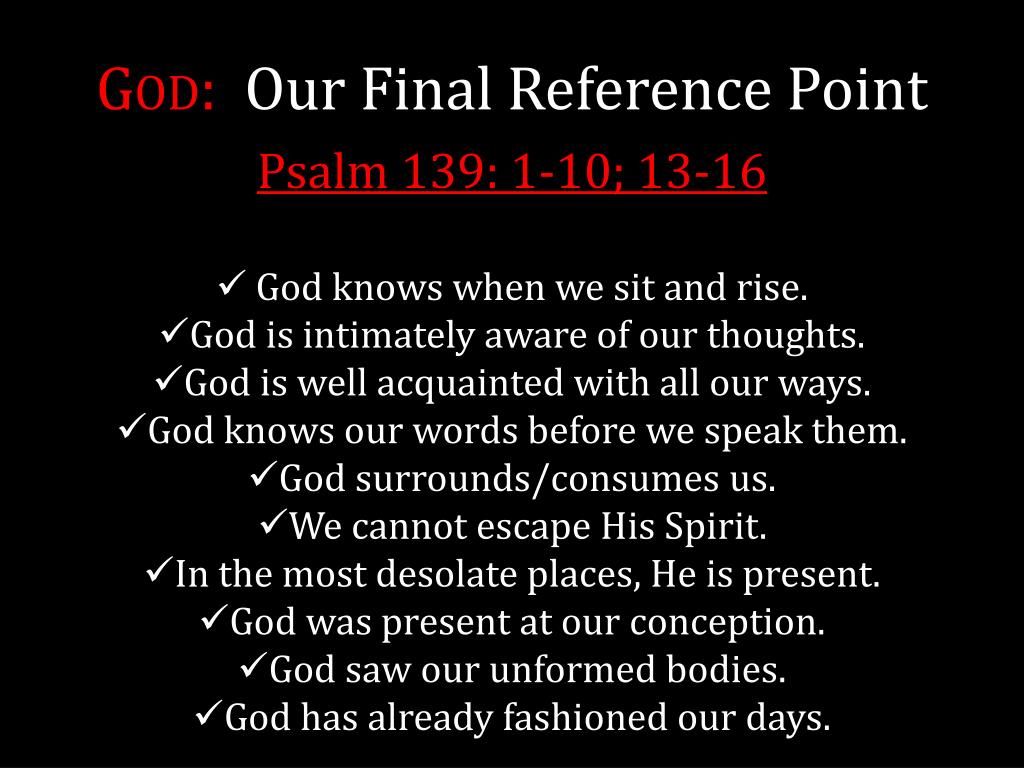 GOD: Our Final Reference Point

Psalm 139: 1-10; 13-16

✓ God knows when we sit and rise.
✓God is intimately aware of our thoughts.
✓God is well acquainted with all our ways.
✓God knows our words before we speak them.
✓God surrounds/consumes us.
✓We cannot escape His Spirit.
✓In the most desolate places, He is present.
✓God was present at our conception.
✓God saw our unformed bodies.
✓God has already fashioned our days.